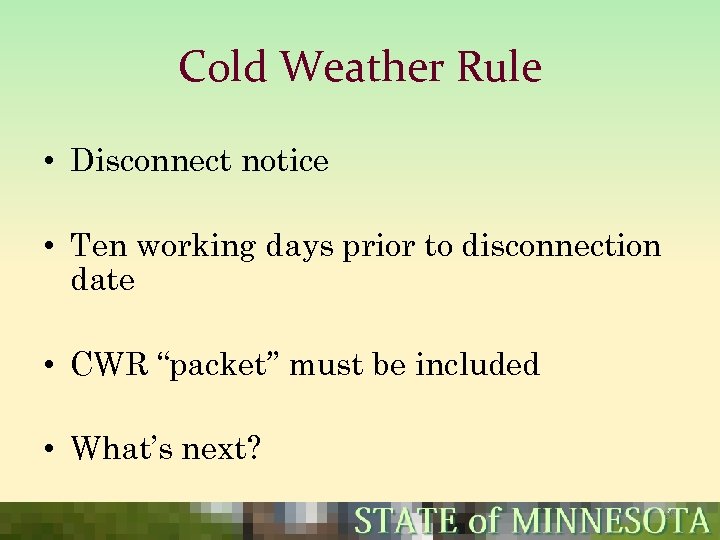 Cold Weather Rule

• Disconnect notice

• Ten working days prior to disconnection date

• CWR “packet” must be included

• What’s next?

STATE of MINNESOTA